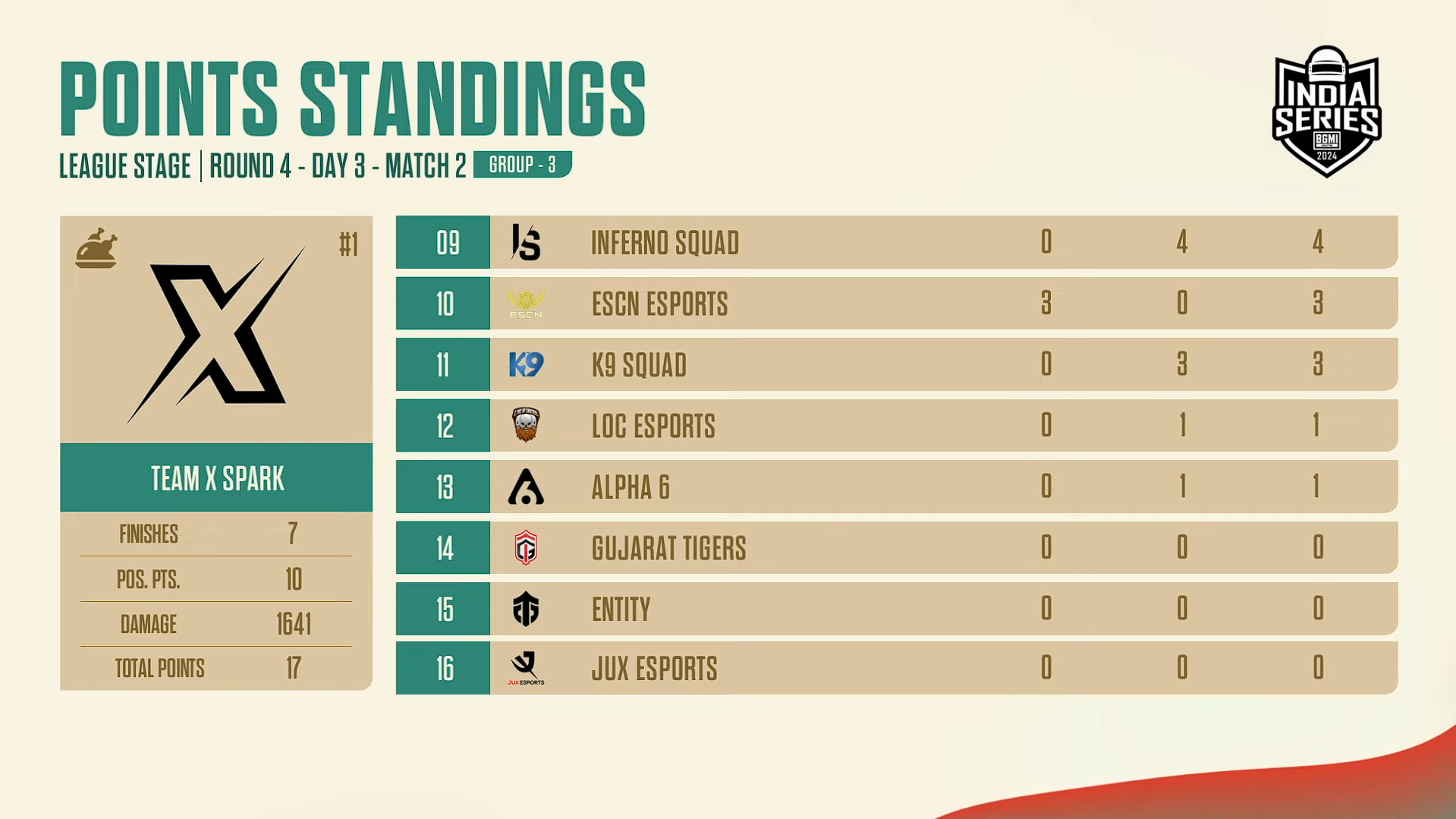 POINTS STANDINGS

LEAGUE STAGE | ROUND 4 - DAY 3 - MATCH 2 GROUP - 3

INDIA SERIES BGMI 2024

#1

TEAM X SPARK

| FINISHES | 7 |
|---|---|
| POS. PTS. | 10 |
| DAMAGE | 1641 |
| TOTAL POINTS | 17 |

| 09 | IS | INFERNO SQUAD | 0 | 4 | 4 |
|---|---|---|---|---|---|
| 10 | ESCN | ESCN ESPORTS | 3 | 0 | 3 |
| 11 | K9 | K9 SQUAD | 0 | 3 | 3 |
| 12 | | LOC ESPORTS | 0 | 1 | 1 |
| 13 | | ALPHA 6 | 0 | 1 | 1 |
| 14 | | GUJARAT TIGERS | 0 | 0 | 0 |
| 15 | | ENTITY | 0 | 0 | 0 |
| 16 | JUX ESPORTS | JUX ESPORTS | 0 | 0 | 0 |